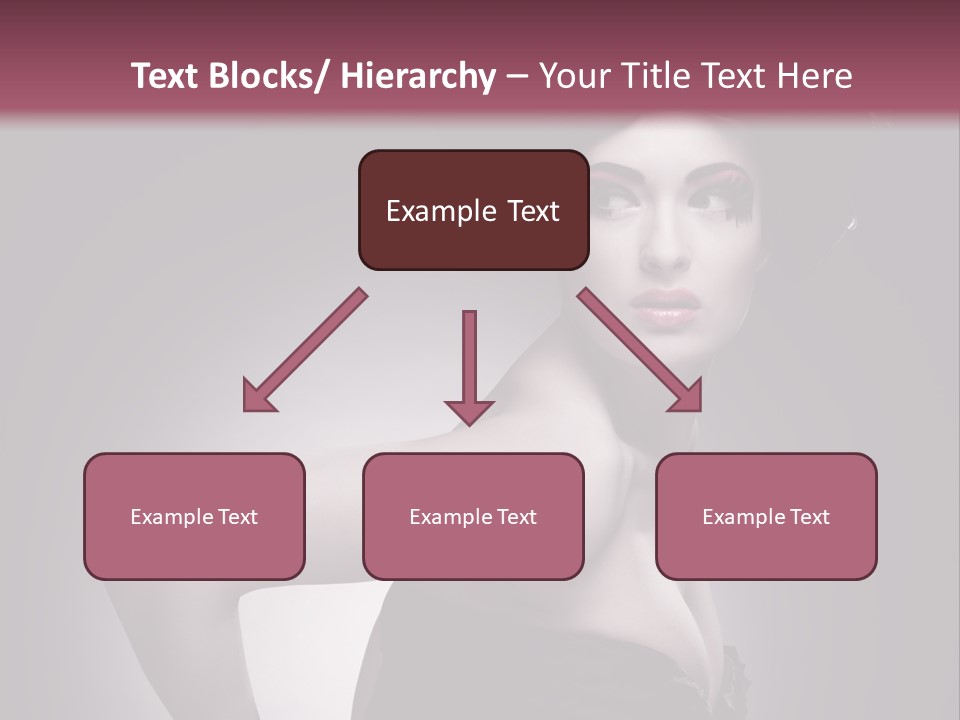 Text Blocks/ Hierarchy – Your Title Text Here

Example Text

Example Text

Example Text

Example Text